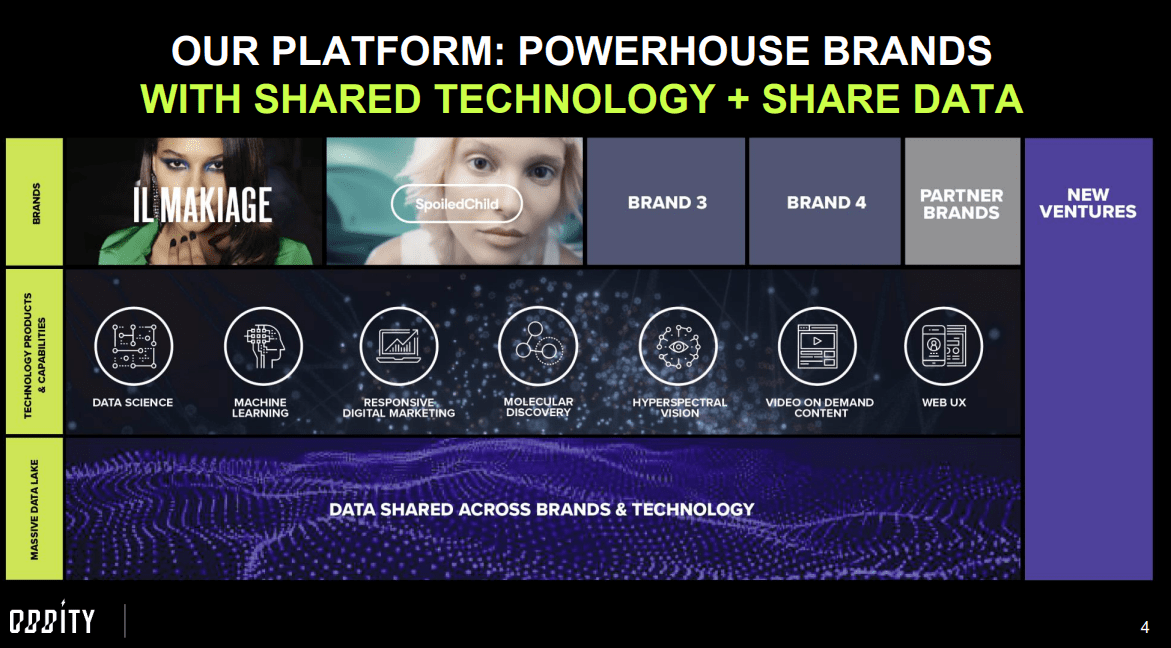 OUR PLATFORM: POWERHOUSE BRANDS
WITH SHARED TECHNOLOGY + SHARE DATA

BRANDS

IL MAKIAGE

SpoiledChild

BRAND 3

BRAND 4

PARTNER BRANDS

NEW VENTURES

TECHNOLOGY PRODUCTS & CAPABILITIES

DATA SCIENCE

MACHINE LEARNING

RESPONSIVE DIGITAL MARKETING

MOLECULAR DISCOVERY

HYPERSPECTRAL VISION

VIDEO ON DEMAND CONTENT

WEB UX

MASSIVE DATA LAKE

DATA SHARED ACROSS BRANDS & TECHNOLOGY

ODDITY

4